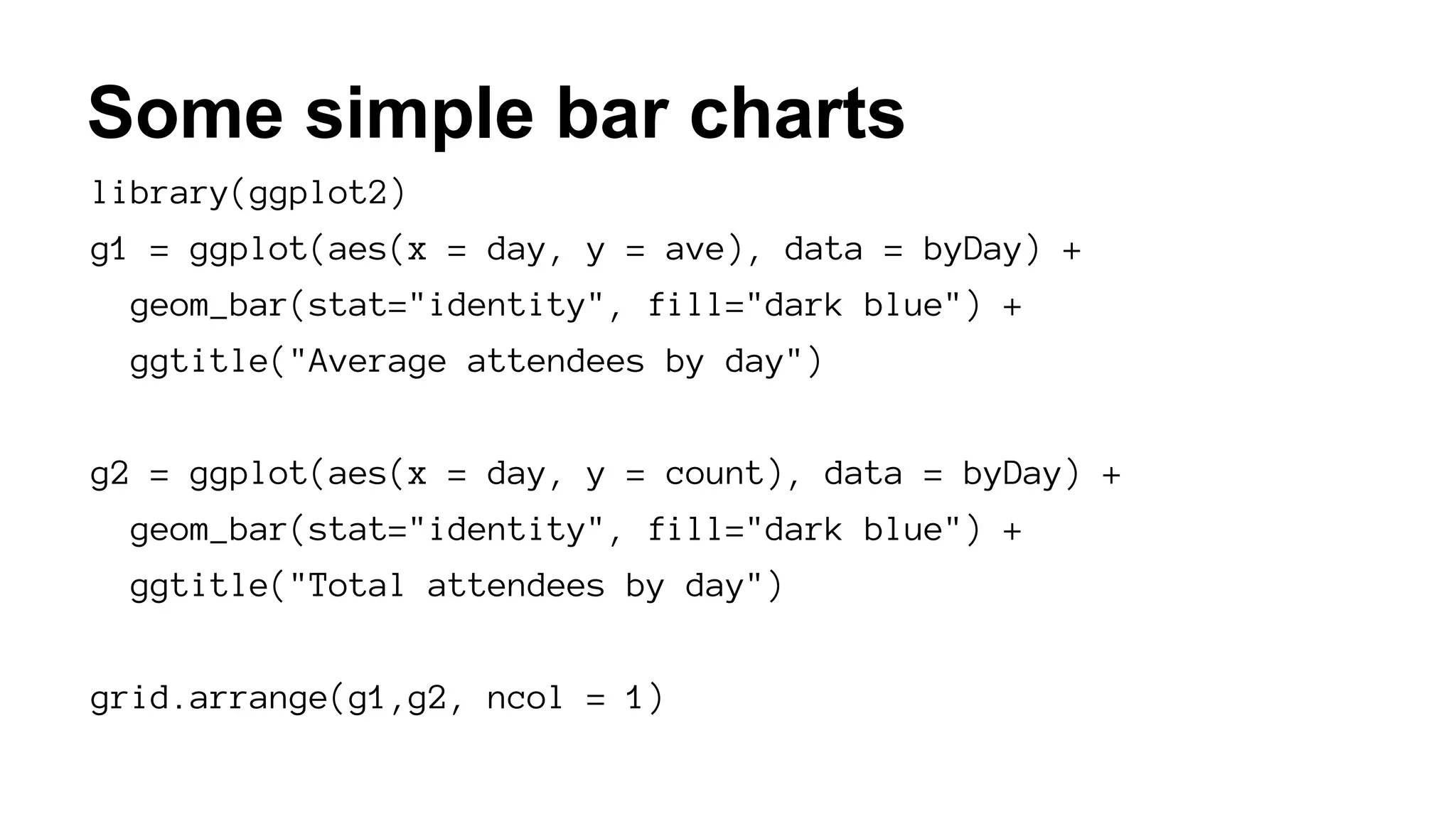 Some simple bar charts

library(ggplot2)

g1 = ggplot(aes(x = day, y = ave), data = byDay) +
  geom_bar(stat="identity", fill="dark blue") +
  ggtitle("Average attendees by day")

g2 = ggplot(aes(x = day, y = count), data = byDay) +
  geom_bar(stat="identity", fill="dark blue") +
  ggtitle("Total attendees by day")

grid.arrange(g1,g2, ncol = 1)